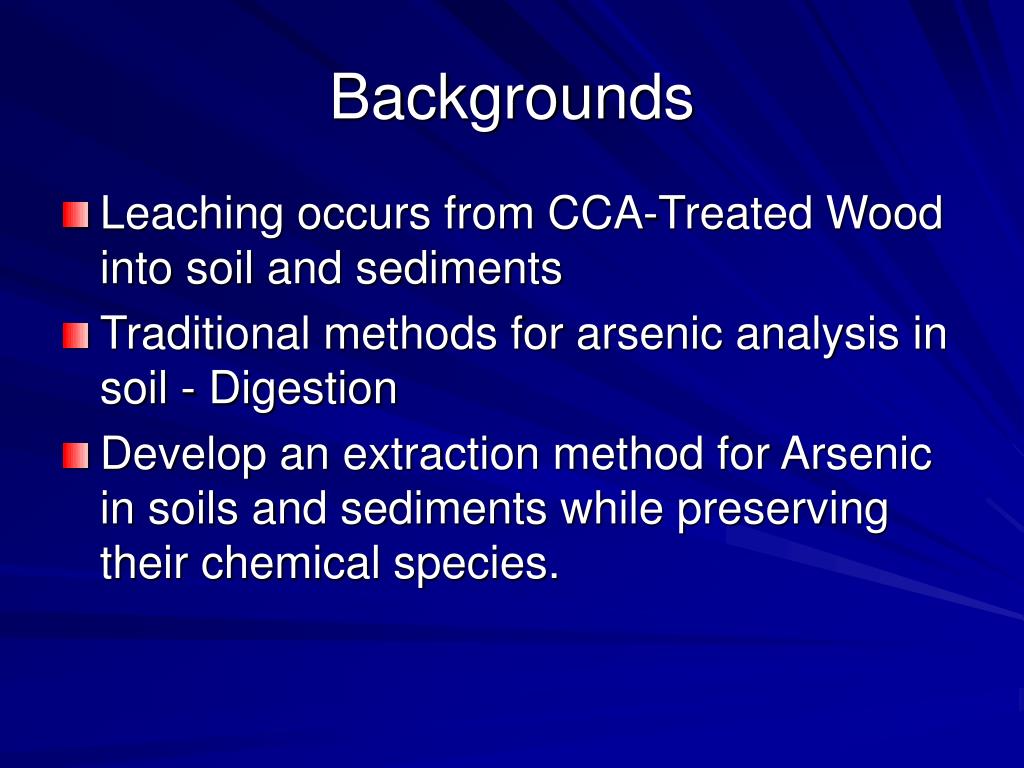 Backgrounds

Leaching occurs from CCA-Treated Wood into soil and sediments

Traditional methods for arsenic analysis in soil - Digestion

Develop an extraction method for Arsenic in soils and sediments while preserving their chemical species.